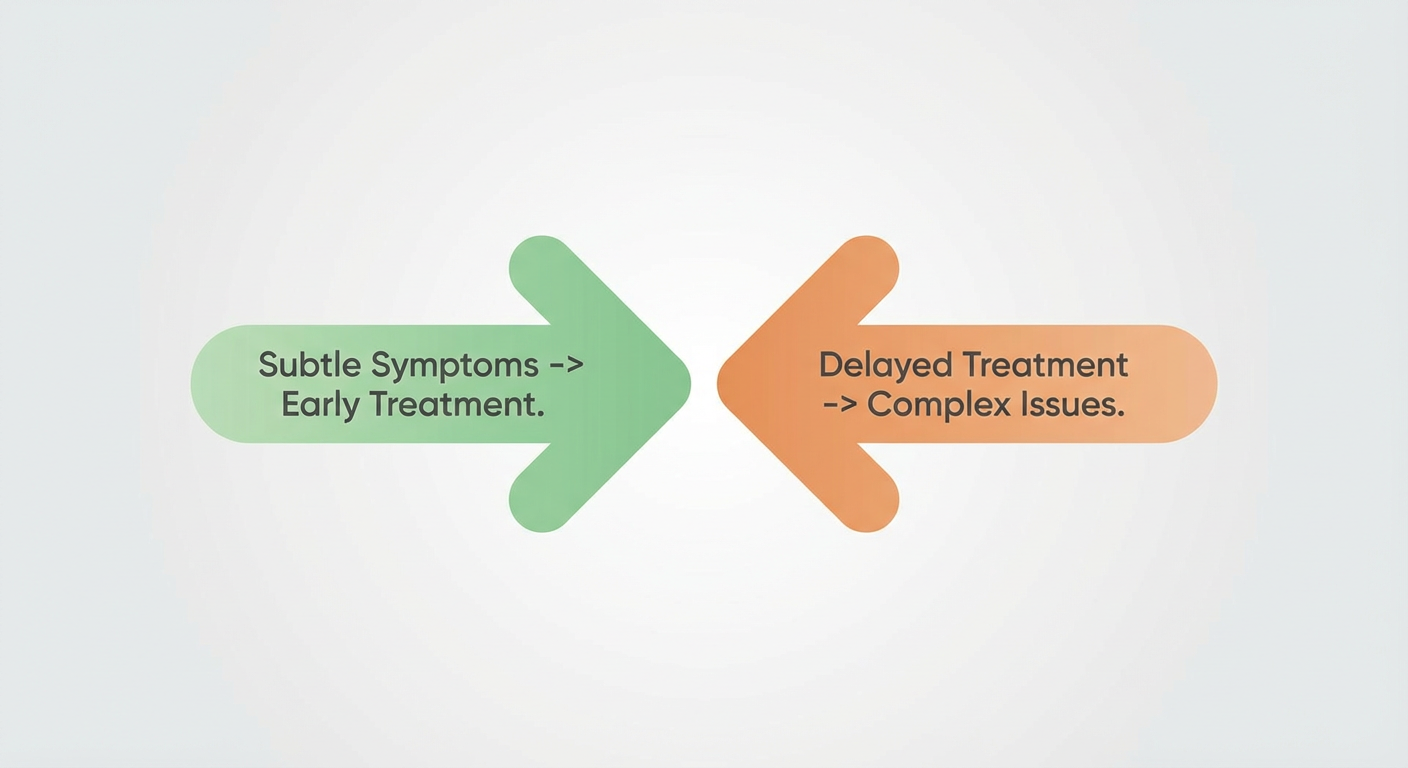 Subtle Symptoms -> Early Treatment.

Delayed Treatment -> Complex Issues.